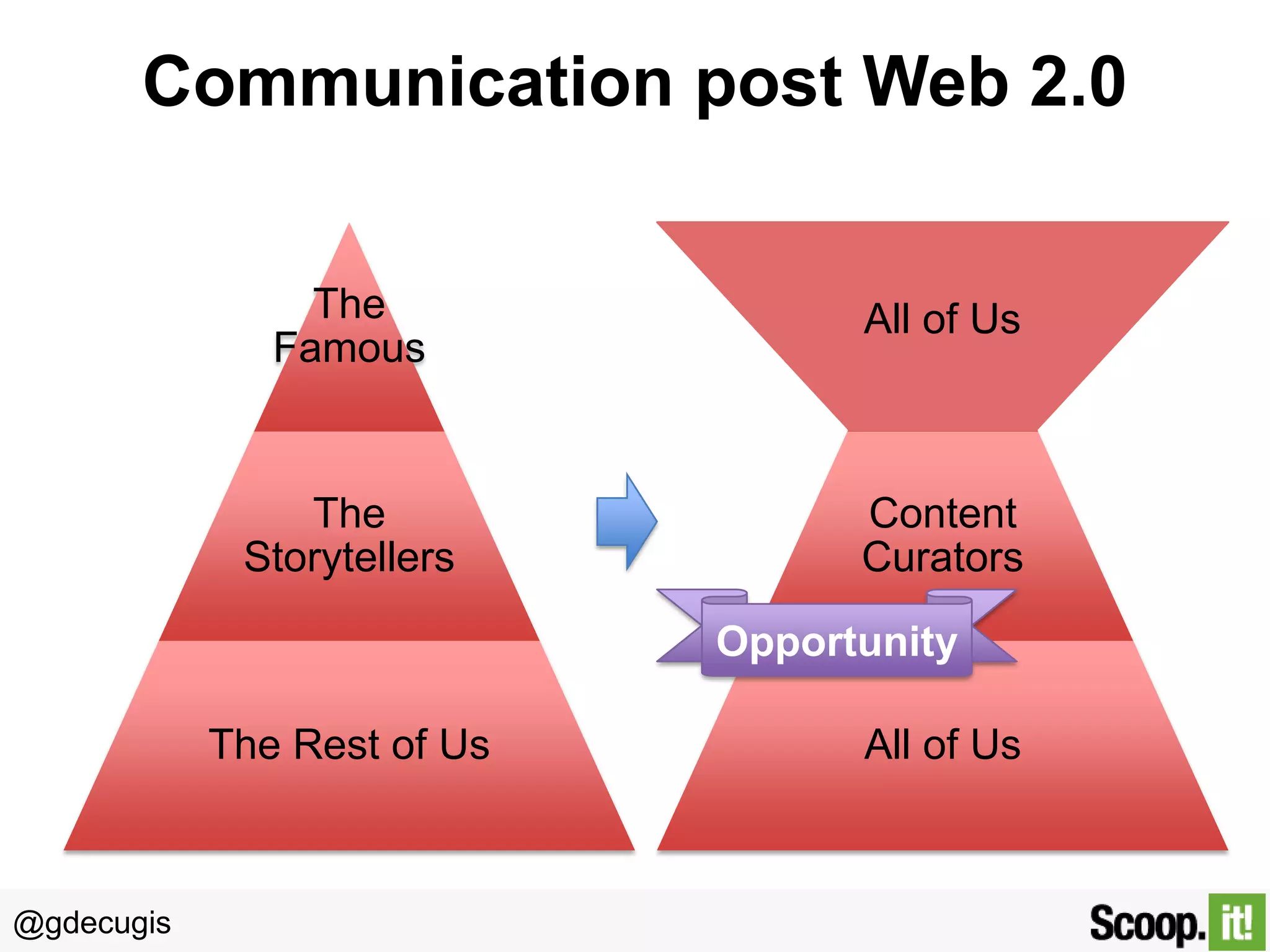 Communication post Web 2.0

The Famous

The Storytellers

The Rest of Us

All of Us

Content Curators

Opportunity

All of Us

@gdecugis

Scoop.it!